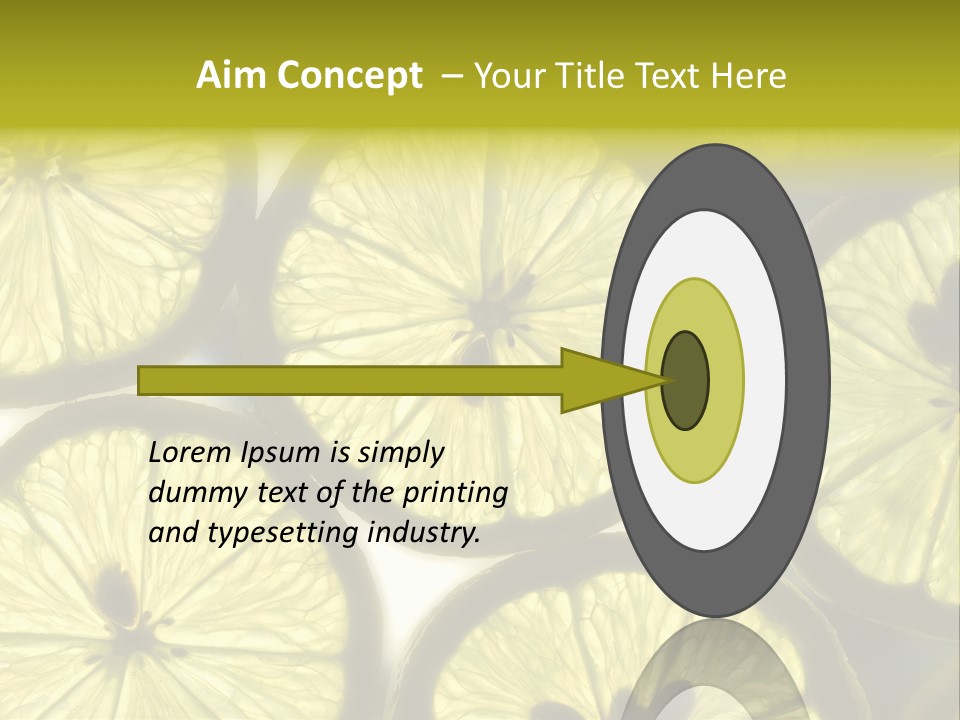 Aim Concept – Your Title Text Here

Lorem Ipsum is simply dummy text of the printing and typesetting industry.